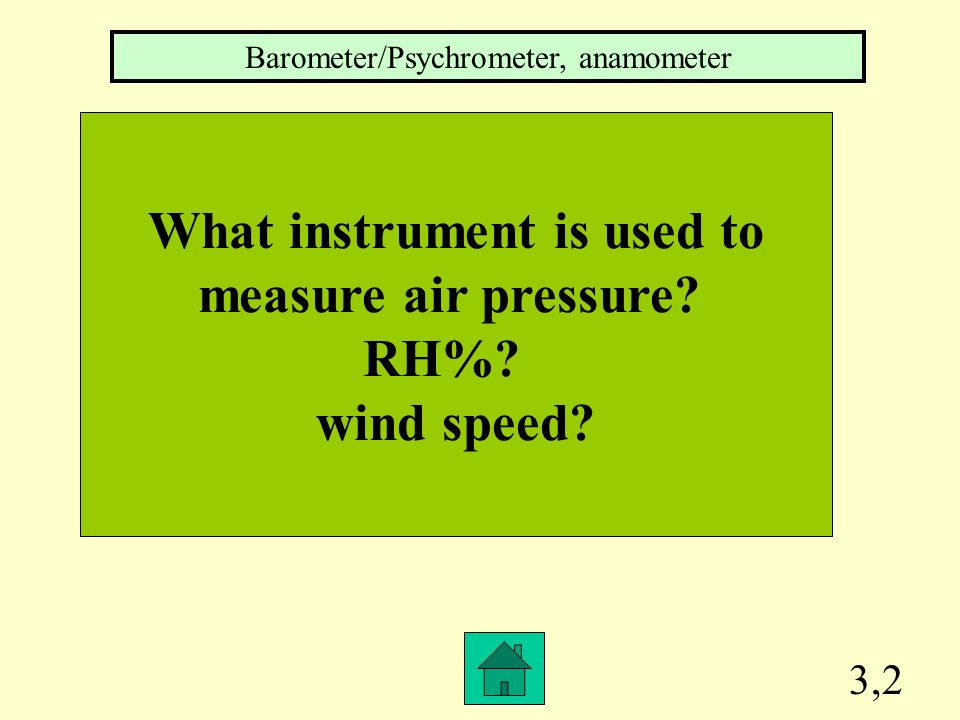 Barometer/Psychrometer, anamometer

What instrument is used to measure air pressure?
RH%?
wind speed?

3,2